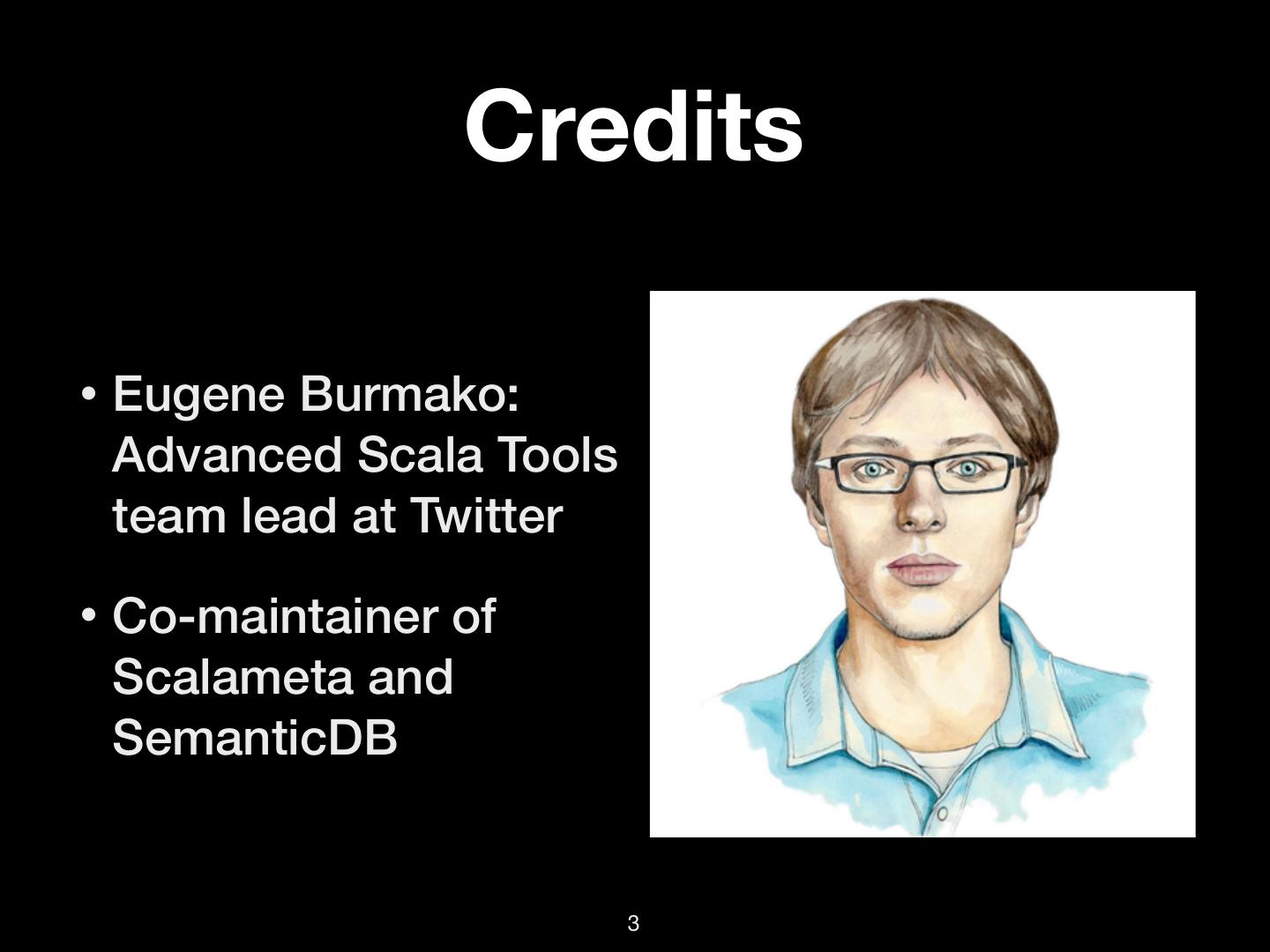 Credits

• Eugene Burmako: Advanced Scala Tools team lead at Twitter

• Co-maintainer of Scalameta and SemanticDB

3